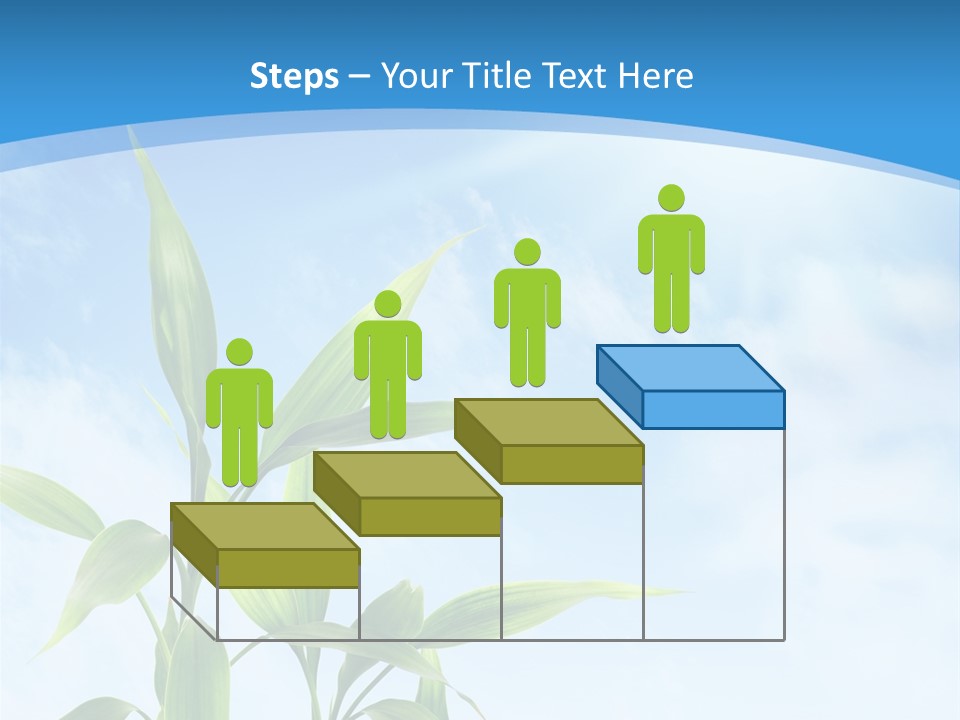 Steps – Your Title Text Here